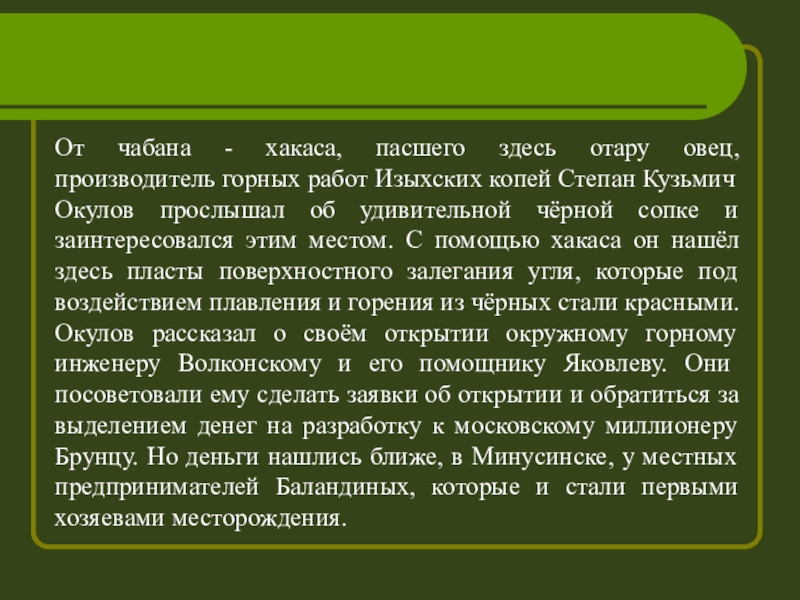 От чабана - хакаса, пасшего здесь отару овец, производитель горных работ Изыхских копей Степан Кузьмич Окулов прослышал об удивительной чёрной сопке и заинтересовался этим местом. С помощью хакаса он нашёл здесь пласты поверхностного залегания угля, которые под воздействием плавления и горения из чёрных стали красными. Окулов рассказал о своём открытии окружному горному инженеру Волконскому и его помощнику Яковлеву. Они посоветовали ему сделать заявки об открытии и обратиться за выделением денег на разработку к московскому миллионеру Брунцу. Но деньги нашлись ближе, в Минусинске, у местных предпринимателей Баландиных, которые и стали первыми хозяевами месторождения.